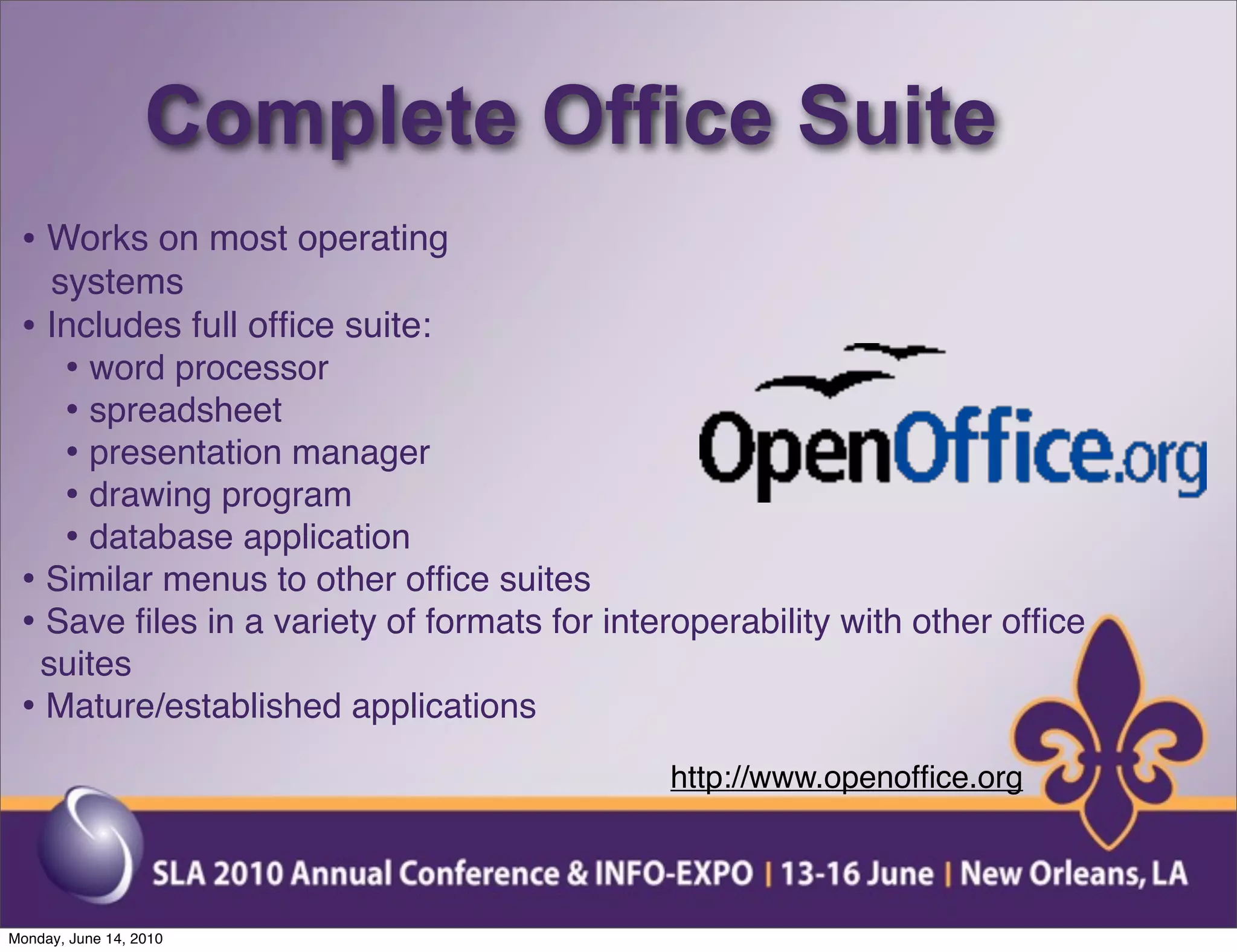 Complete Office Suite

• Works on most operating systems
• Includes full office suite:
  • word processor
  • spreadsheet
  • presentation manager
  • drawing program
  • database application
• Similar menus to other office suites
• Save files in a variety of formats for interoperability with other office suites
• Mature/established applications

OpenOffice.org

http://www.openoffice.org

SLA 2010 Annual Conference & INFO-EXPO | 13-16 June | New Orleans, LA

Monday, June 14, 2010